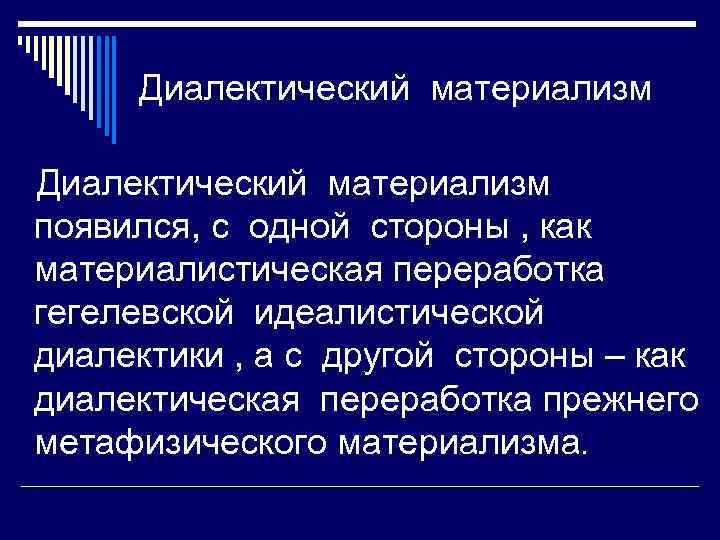 Диалектический материализм

Диалектический материализм появился, с одной стороны , как материалистическая переработка гегелевской идеалистической диалектики , а с другой стороны – как диалектическая переработка прежнего метафизического материализма.